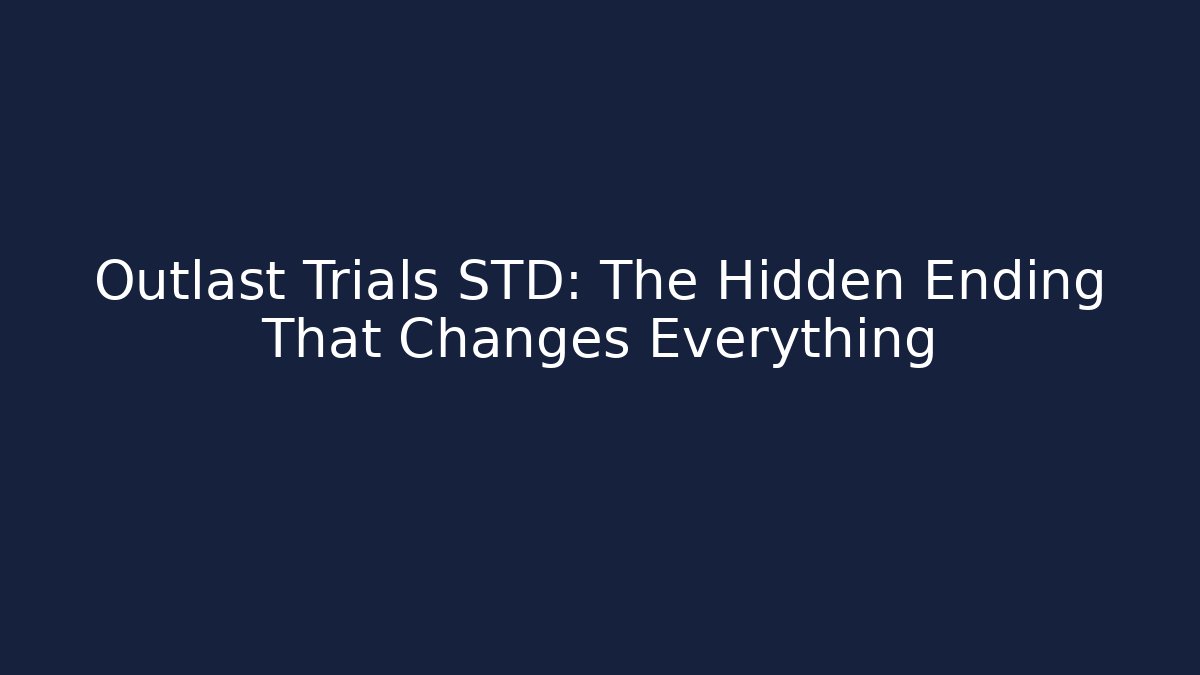 Outlast Trials STD: The Hidden Ending That Changes Everything